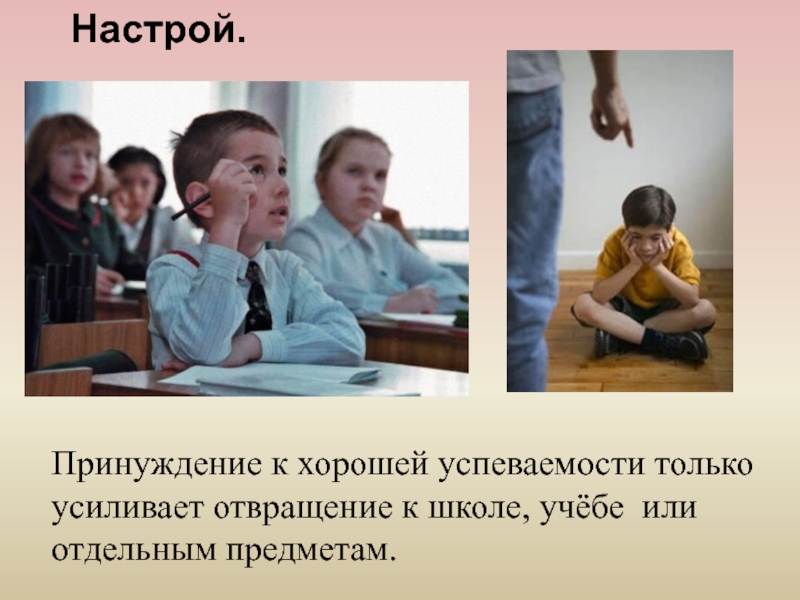 Настрой.

Принуждение к хорошей успеваемости только усиливает отвращение к школе, учёбе или отдельным предметам.